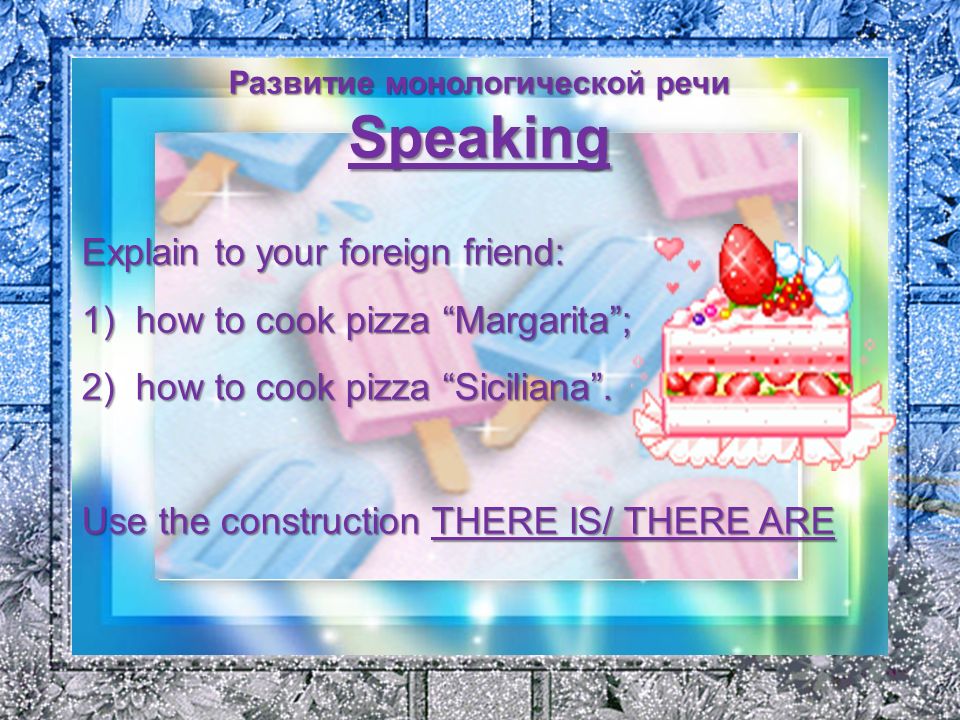 Развитие монологической речи

Speaking

Explain to your foreign friend:

1) how to cook pizza “Margarita”;

2) how to cook pizza “Siciliana”.

Use the construction THERE IS/ THERE ARE